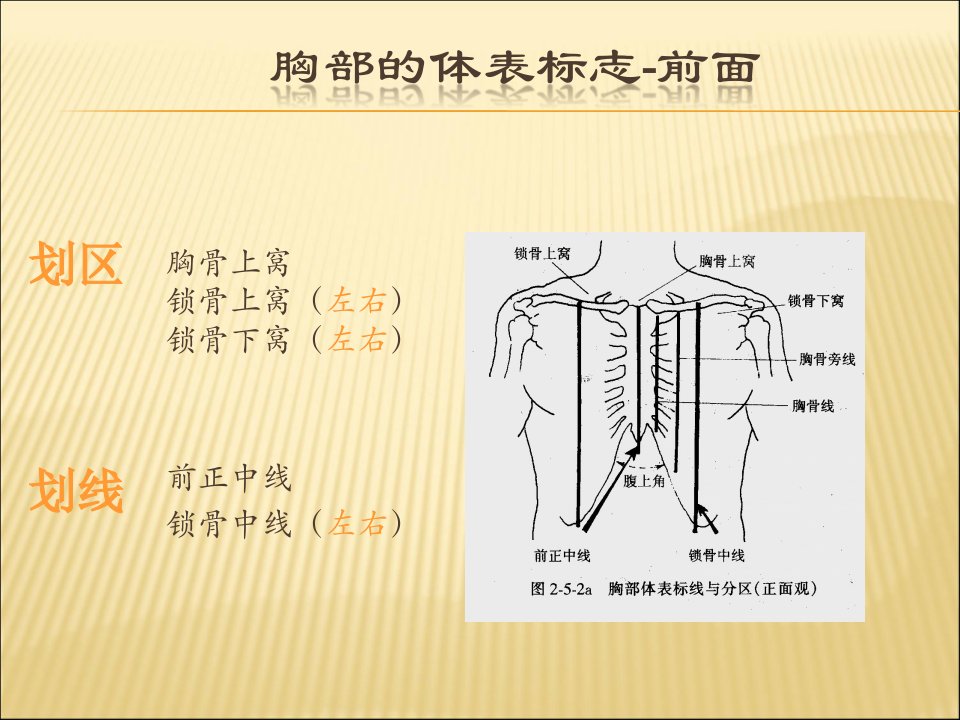 胸部的体表标志-前面

划区
胸骨上窝
锁骨上窝（左右）
锁骨下窝（左右）

划线
前正中线
锁骨中线（左右）

锁骨上窝
胸骨上窝
锁骨下窝
胸骨旁线
胸骨线
腹上角
前正中线
锁骨中线
图 2-5-2a 胸部体表标线与分区（正面观）